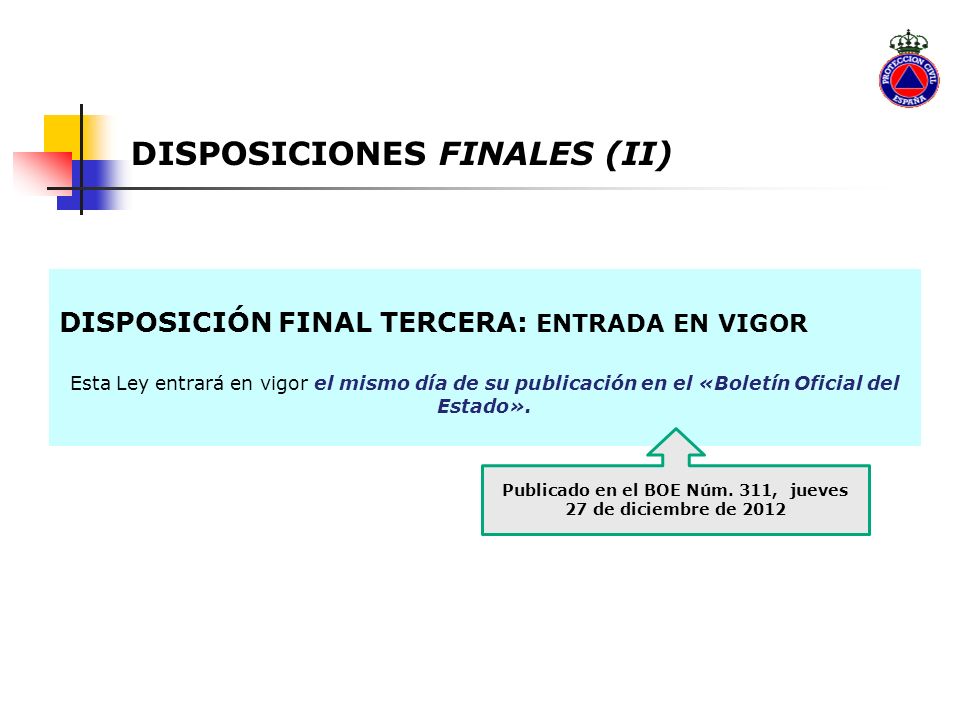 PROTECCION CIVIL
ESPAÑA

DISPOSICIONES FINALES (II)

DISPOSICIÓN FINAL TERCERA: ENTRADA EN VIGOR

Esta Ley entrará en vigor el mismo día de su publicación en el «Boletín Oficial del Estado».

Publicado en el BOE Núm. 311, jueves 27 de diciembre de 2012